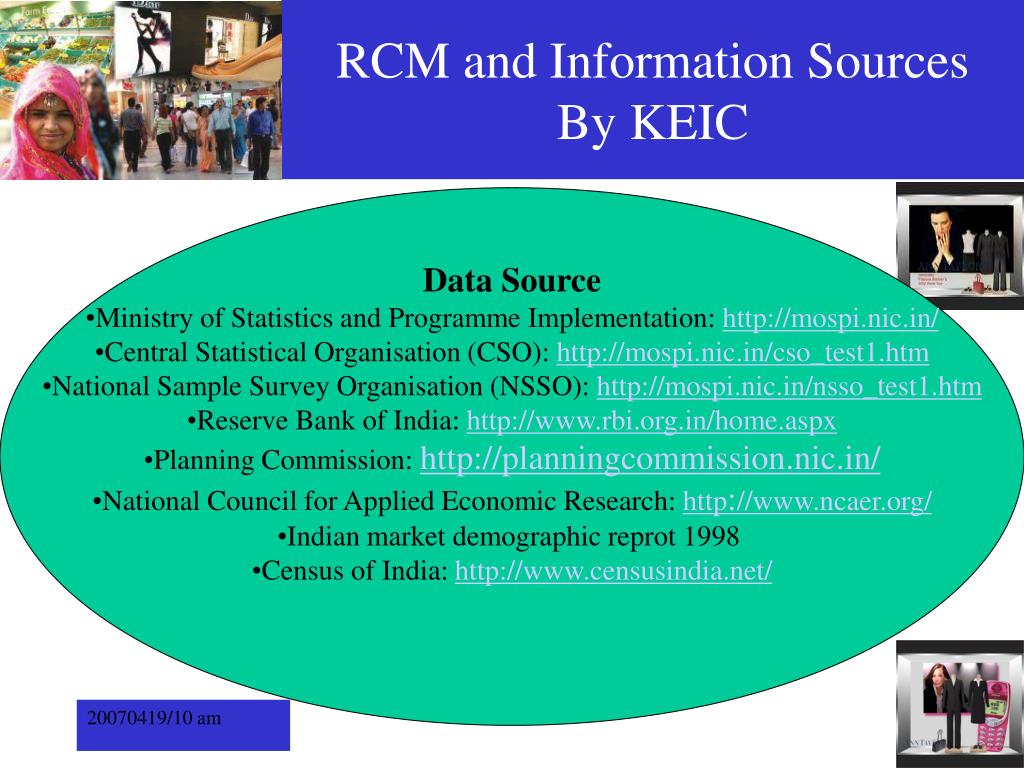 RCM and Information Sources By KEIC

Data Source
•Ministry of Statistics and Programme Implementation: http://mospi.nic.in/
•Central Statistical Organisation (CSO): http://mospi.nic.in/cso_test1.htm
•National Sample Survey Organisation (NSSO): http://mospi.nic.in/nsso_test1.htm
•Reserve Bank of India: http://www.rbi.org.in/home.aspx
•Planning Commission: http://planningcommission.nic.in/
•National Council for Applied Economic Research: http://www.ncaer.org/
•Indian market demographic reprot 1998
•Census of India: http://www.censusindia.net/

20070419/10 am